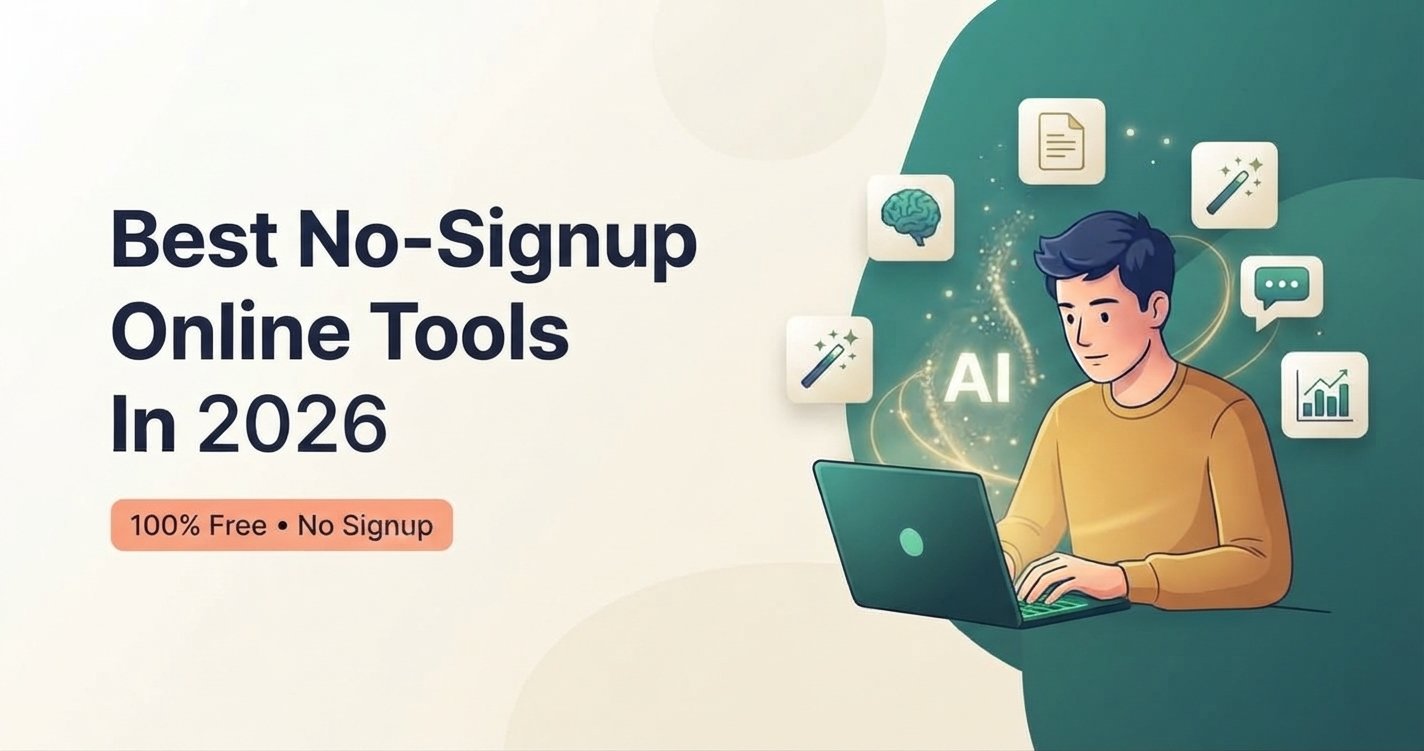 Best No-Signup
Online Tools
In 2026

100% Free • No Signup

AI